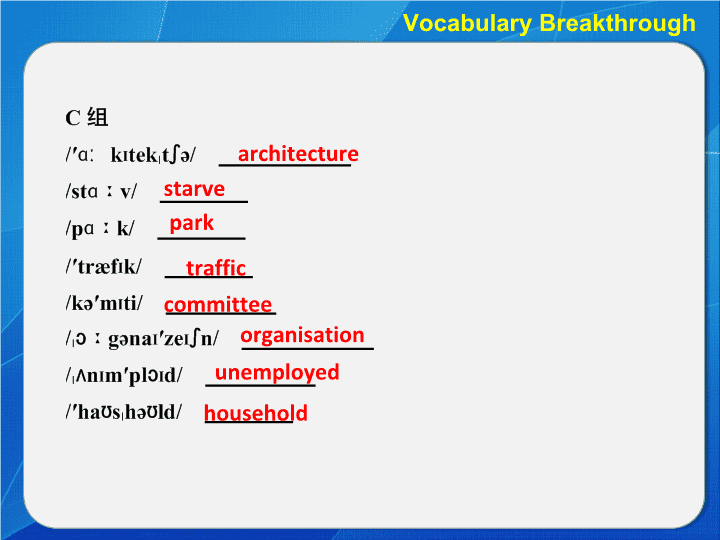 Vocabulary Breakthrough

C 组

/ˈɑː kɪtekˌtʃə/ architecture

/stɑːv/ starve

/pɑːk/ park

/ˈtræfɪk/ traffic

/kəˈmɪti/ committee

/ˌɔːɡənaɪˈzeɪʃn/ organisation

/ˌʌnɪmˈplɔɪd/ unemployed

/ˈhaʊsˌhəʊld/ household